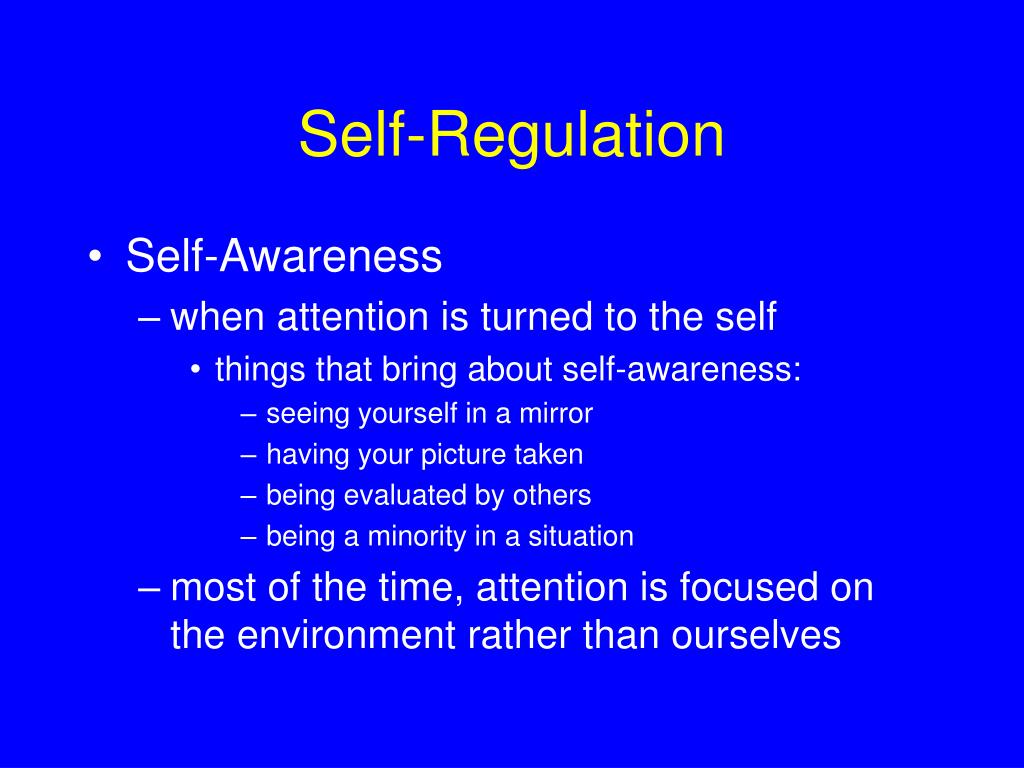 Self-Regulation

• Self-Awareness
– when attention is turned to the self
• things that bring about self-awareness:
– seeing yourself in a mirror
– having your picture taken
– being evaluated by others
– being a minority in a situation
– most of the time, attention is focused on the environment rather than ourselves